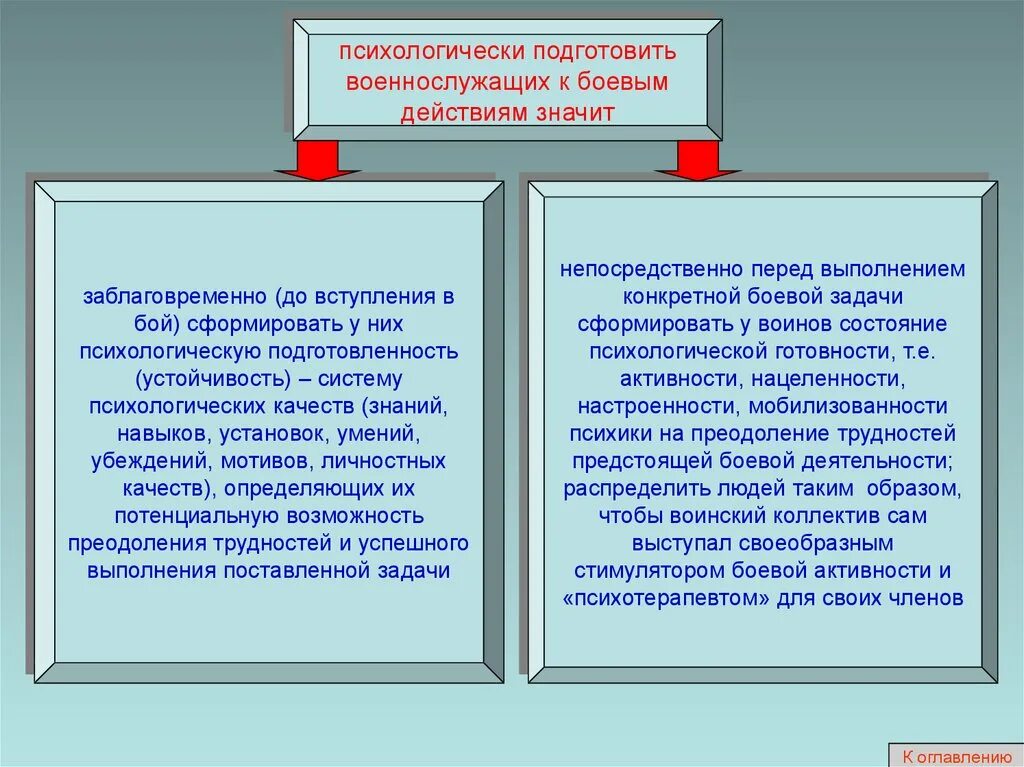 психологически подготовить военнослужащих к боевым действиям значит

заблаговременно (до вступления в бой) сформировать у них психологическую подготовленность (устойчивость) – систему психологических качеств (знаний, навыков, установок, умений, убеждений, мотивов, личностных качеств), определяющих их потенциальную возможность преодоления трудностей и успешного выполнения поставленной задачи

непосредственно перед выполнением конкретной боевой задачи сформировать у воинов состояние психологической готовности, т.е. активности, нацеленности, настроенности, мобилизованности психики на преодоление трудностей предстоящей боевой деятельности; распределить людей таким образом, чтобы воинский коллектив сам выступал своеобразным стимулятором боевой активности и «психотерапевтом» для своих членов

К оглавлению